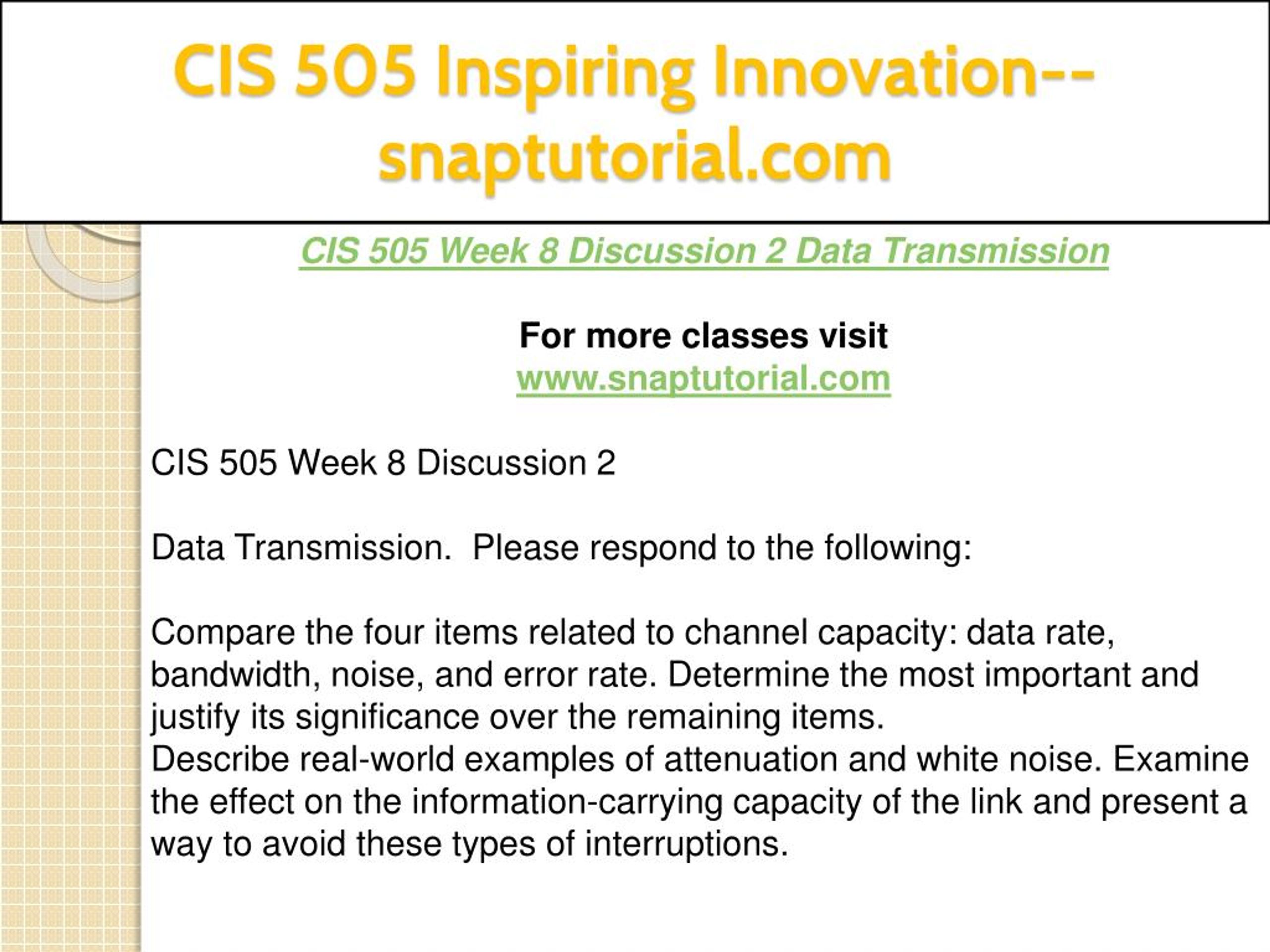 CIS 505 Inspiring Innovation--snaptutorial.com

CIS 505 Week 8 Discussion 2 Data Transmission

For more classes visit
www.snaptutorial.com

CIS 505 Week 8 Discussion 2

Data Transmission.  Please respond to the following:

Compare the four items related to channel capacity: data rate, bandwidth, noise, and error rate. Determine the most important and justify its significance over the remaining items.
Describe real-world examples of attenuation and white noise. Examine the effect on the information-carrying capacity of the link and present a way to avoid these types of interruptions.